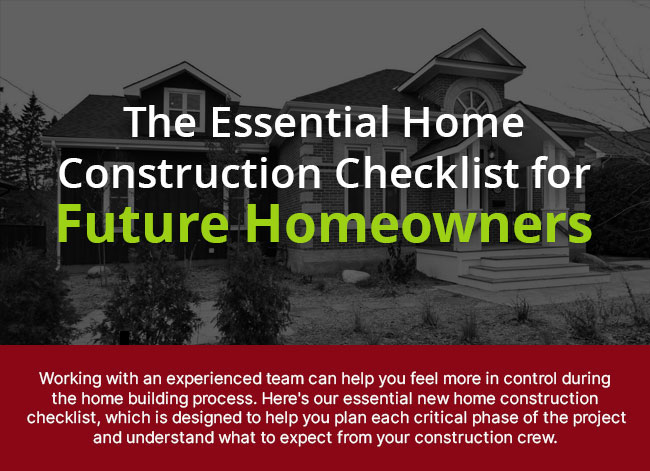 The Essential Home Construction Checklist for Future Homeowners

Working with an experienced team can help you feel more in control during the home building process. Here's our essential new home construction checklist, which is designed to help you plan each critical phase of the project and understand what to expect from your construction crew.